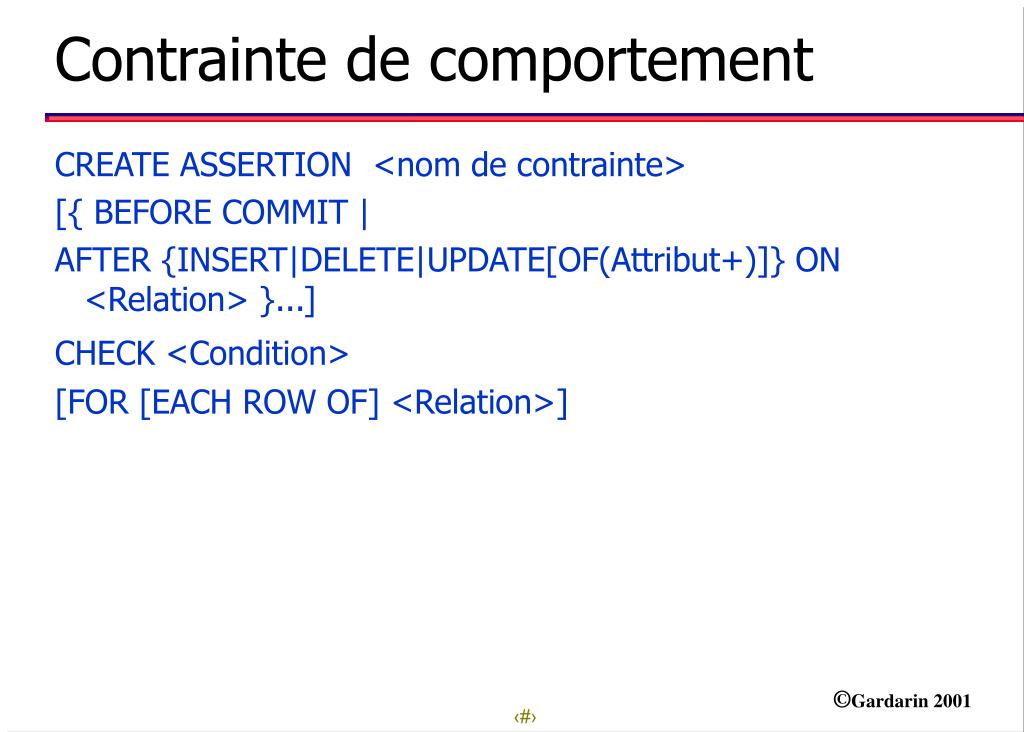 Contrainte de comportement

CREATE ASSERTION <nom de contrainte>

[{ BEFORE COMMIT |

AFTER {INSERT|DELETE|UPDATE[OF(Attribut+)]} ON <Relation> }...]

CHECK <Condition>

[FOR [EACH ROW OF] <Relation>]

‹#›

©Gardarin 2001